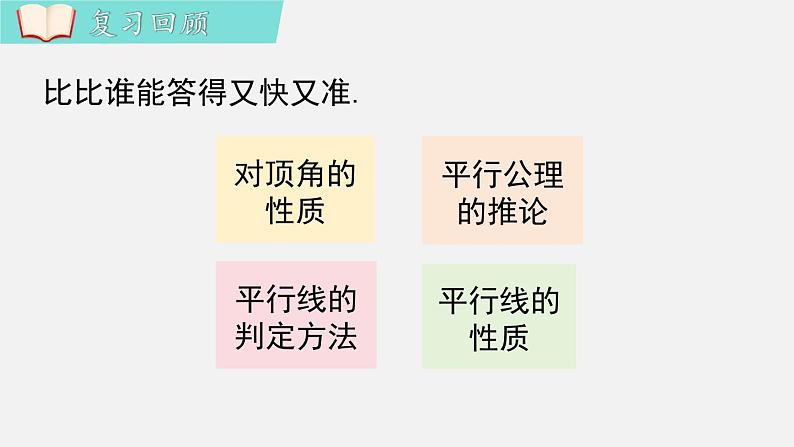 复习回顾

比比谁能答得又快又准.

对顶角的性质

平行公理的推论

平行线的判定方法

平行线的性质